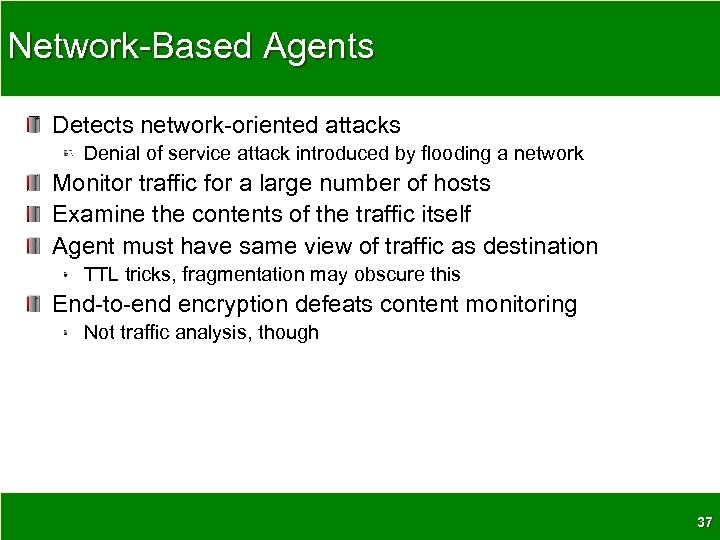 Network-Based Agents

Detects network-oriented attacks
Denial of service attack introduced by flooding a network
Monitor traffic for a large number of hosts
Examine the contents of the traffic itself
Agent must have same view of traffic as destination
TTL tricks, fragmentation may obscure this
End-to-end encryption defeats content monitoring
Not traffic analysis, though

37